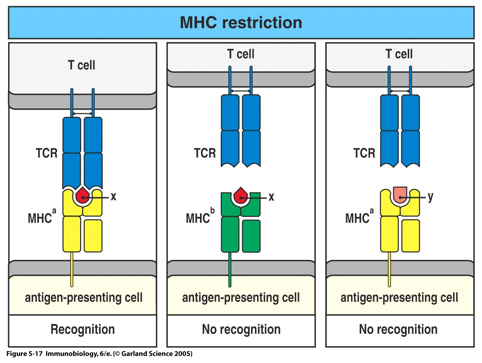 MHC restriction

T cell

TCR

x

MHC$^a$

antigen-presenting cell

Recognition

T cell

TCR

x

MHC$^b$

antigen-presenting cell

No recognition

T cell

TCR

y

MHC$^a$

antigen-presenting cell

No recognition

Figure 5-17 Immunobiology, 6/e. (© Garland Science 2005)